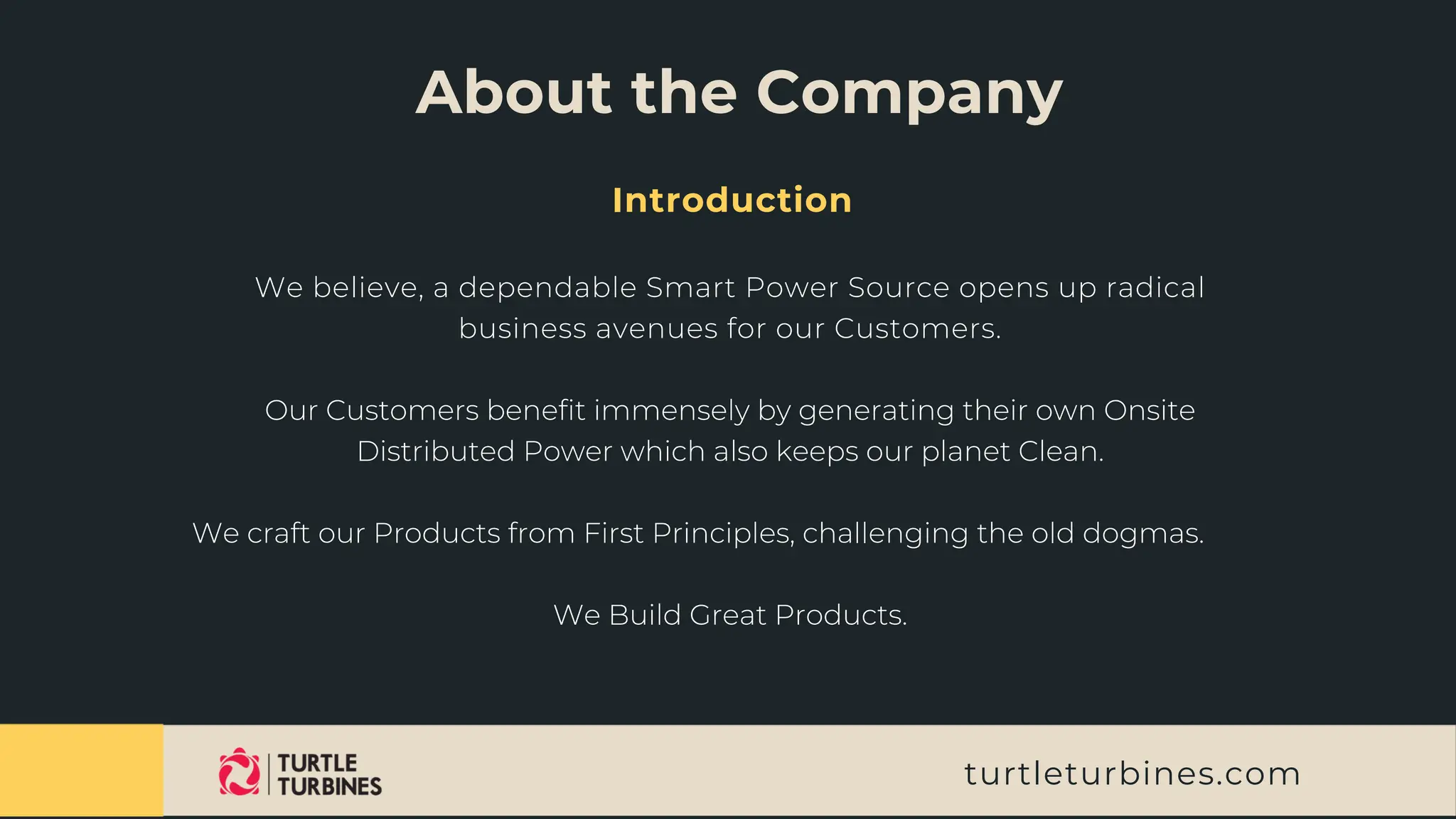 About the Company

Introduction

We believe, a dependable Smart Power Source opens up radical business avenues for our Customers.

Our Customers benefit immensely by generating their own Onsite Distributed Power which also keeps our planet Clean.

We craft our Products from First Principles, challenging the old dogmas.

We Build Great Products.

TURTLE TURBINES

turtleturbines.com